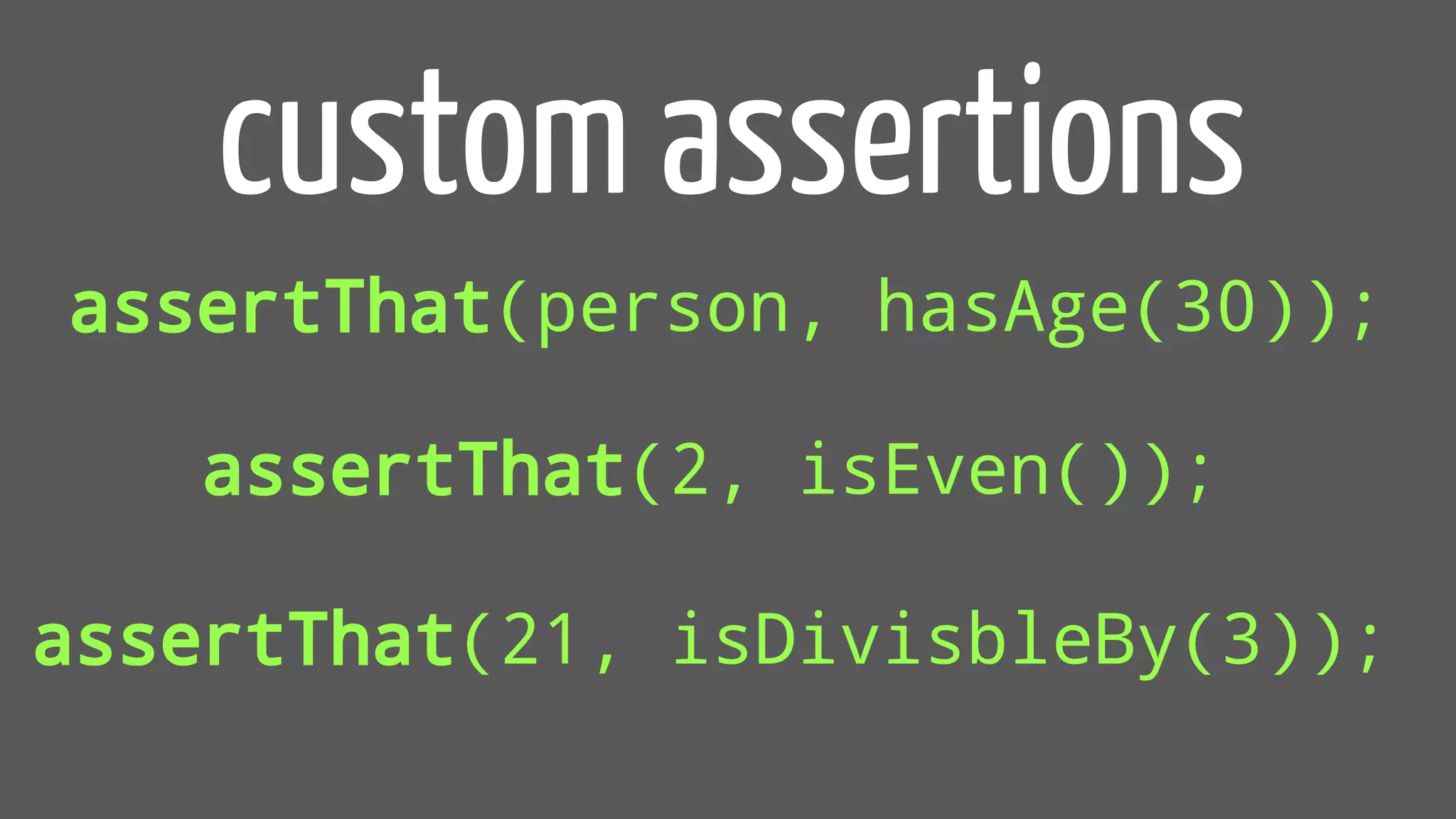 custom assertions

assertThat(person, hasAge(30));

assertThat(2, isEven());

assertThat(21, isDivisbleBy(3));